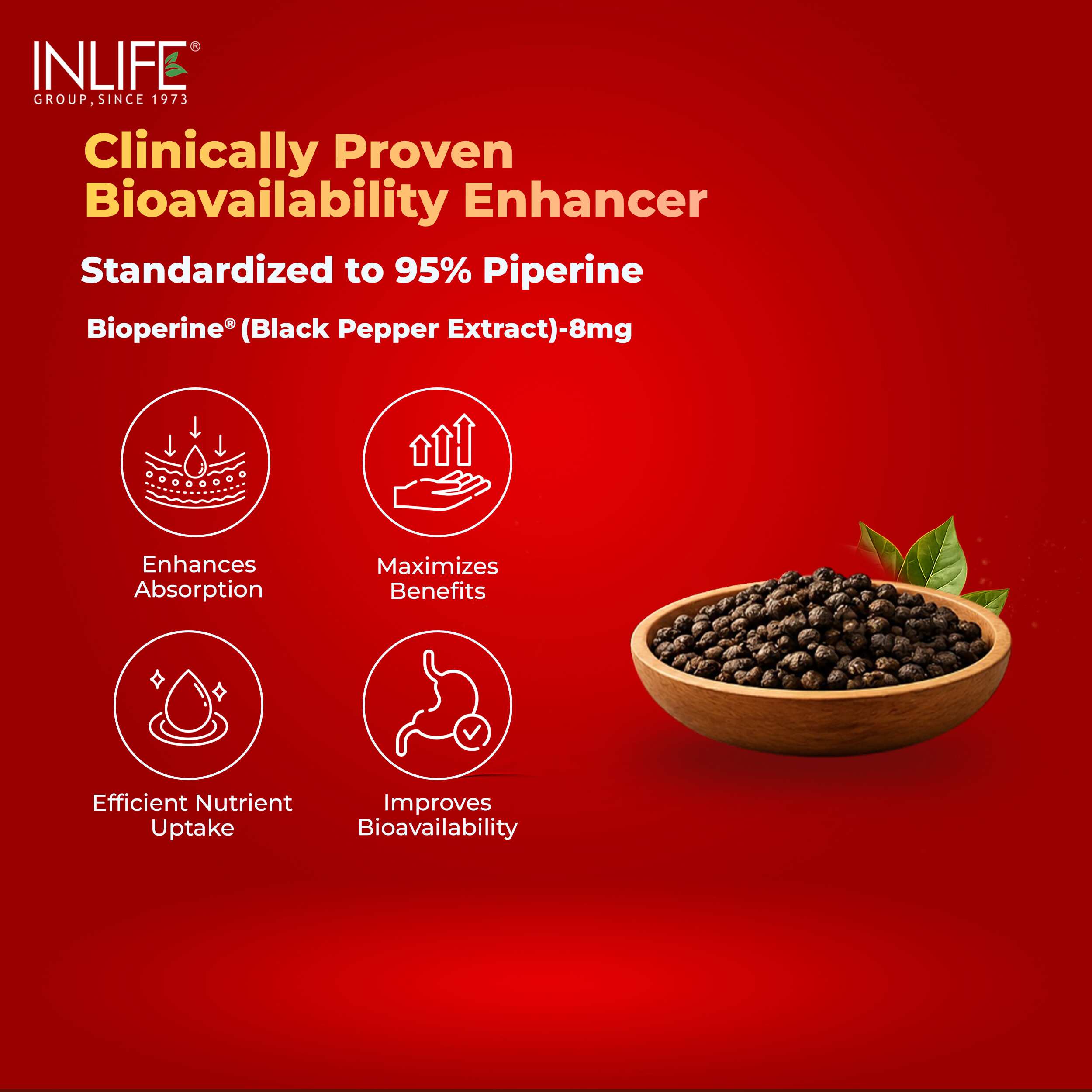 INLIFE®
GROUP, SINCE 1973

Clinically Proven Bioavailability Enhancer

Standardized to 95% Piperine

Bioperine® (Black Pepper Extract)-8mg

Enhances Absorption

Maximizes Benefits

Efficient Nutrient Uptake

Improves Bioavailability